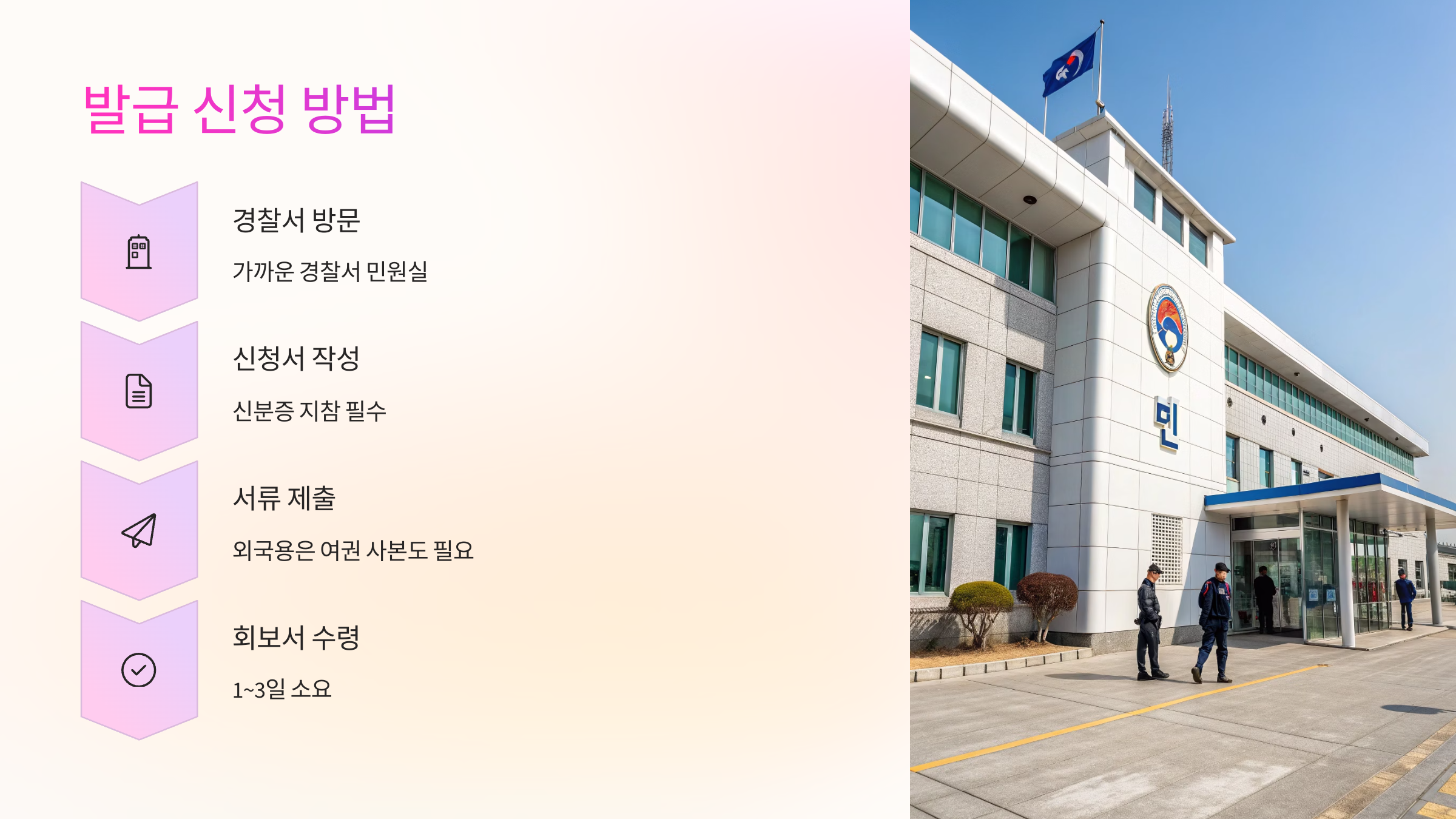 발급 신청 방법

경찰서 방문

가까운 경찰서 민원실

신청서 작성

신분증 지참 필수

서류 제출

외국용은 여권 사본도 필요

회보서 수령

1~3일 소요

민